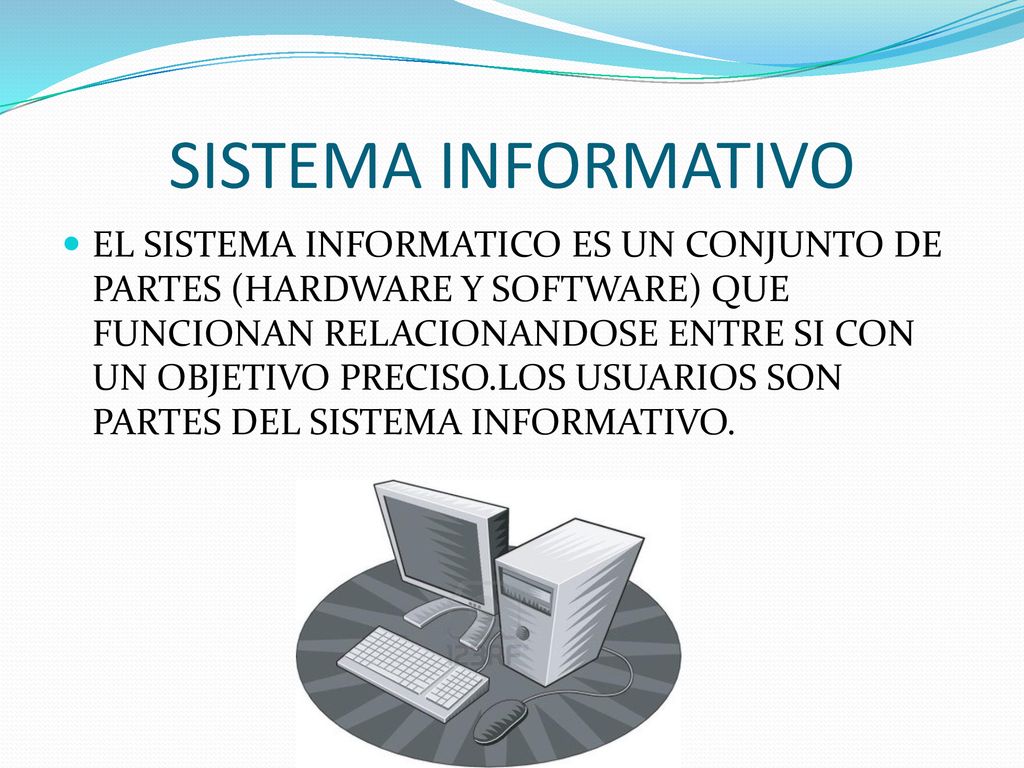 SISTEMA INFORMATIVO

EL SISTEMA INFORMATICO ES UN CONJUNTO DE PARTES (HARDWARE Y SOFTWARE) QUE FUNCIONAN RELACIONANDOSE ENTRE SI CON UN OBJETIVO PRECISO.LOS USUARIOS SON PARTES DEL SISTEMA INFORMATIVO.